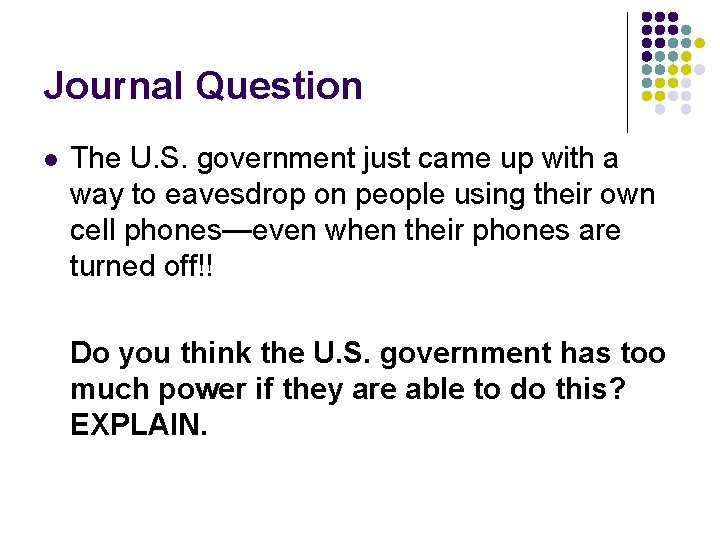 Journal Question

The U.S. government just came up with a way to eavesdrop on people using their own cell phones—even when their phones are turned off!!

Do you think the U.S. government has too much power if they are able to do this? EXPLAIN.